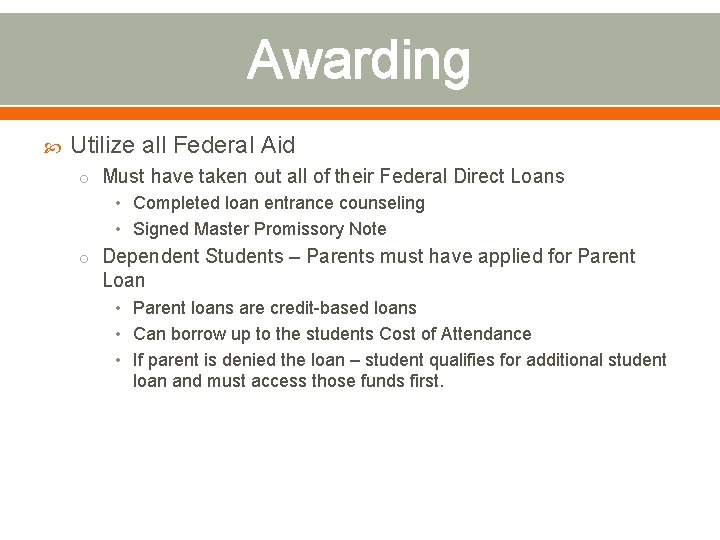 Awarding

Utilize all Federal Aid

Must have taken out all of their Federal Direct Loans

Completed loan entrance counseling

Signed Master Promissory Note

Dependent Students – Parents must have applied for Parent Loan

Parent loans are credit-based loans

Can borrow up to the students Cost of Attendance

If parent is denied the loan – student qualifies for additional student loan and must access those funds first.